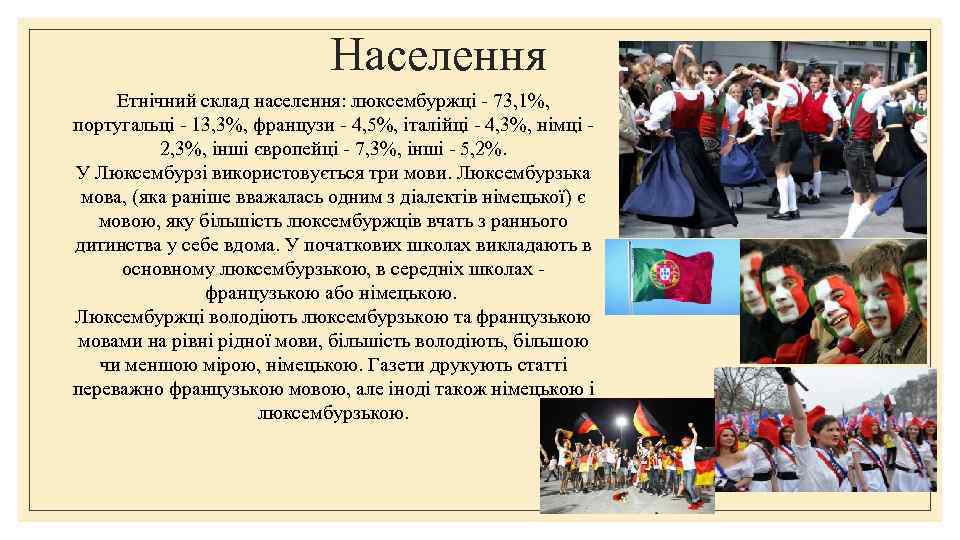 Населення

Етнічний склад населення: люксембуржці - 73,1%, португальці - 13,3%, французи - 4,5%, італійці - 4,3%, німці - 2,3%, інші європейці - 7,3%, інші - 5,2%.
У Люксембурзі використовується три мови. Люксембурзька мова, (яка раніше вважалась одним з діалектів німецької) є мовою, яку більшість люксембуржців вчать з раннього дитинства у себе вдома. У початкових школах викладають в основному люксембурзькою, в середніх школах - французькою або німецькою.
Люксембуржці володіють люксембурзькою та французькою мовами на рівні рідної мови, більшість володіють, більшою чи меншою мірою, німецькою. Газети друкують статті переважно французькою мовою, але іноді також німецькою і люксембурзькою.